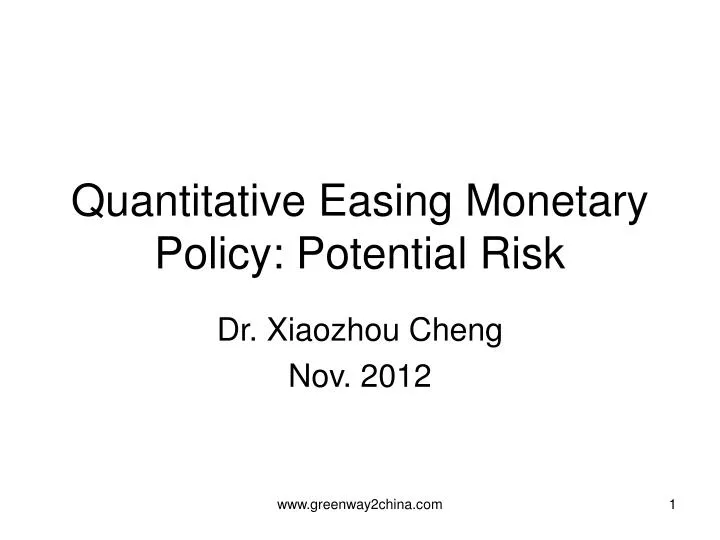 Quantitative Easing Monetary Policy: Potential Risk

Dr. Xiaozhou Cheng
Nov. 2012

www.greenway2china.com

1